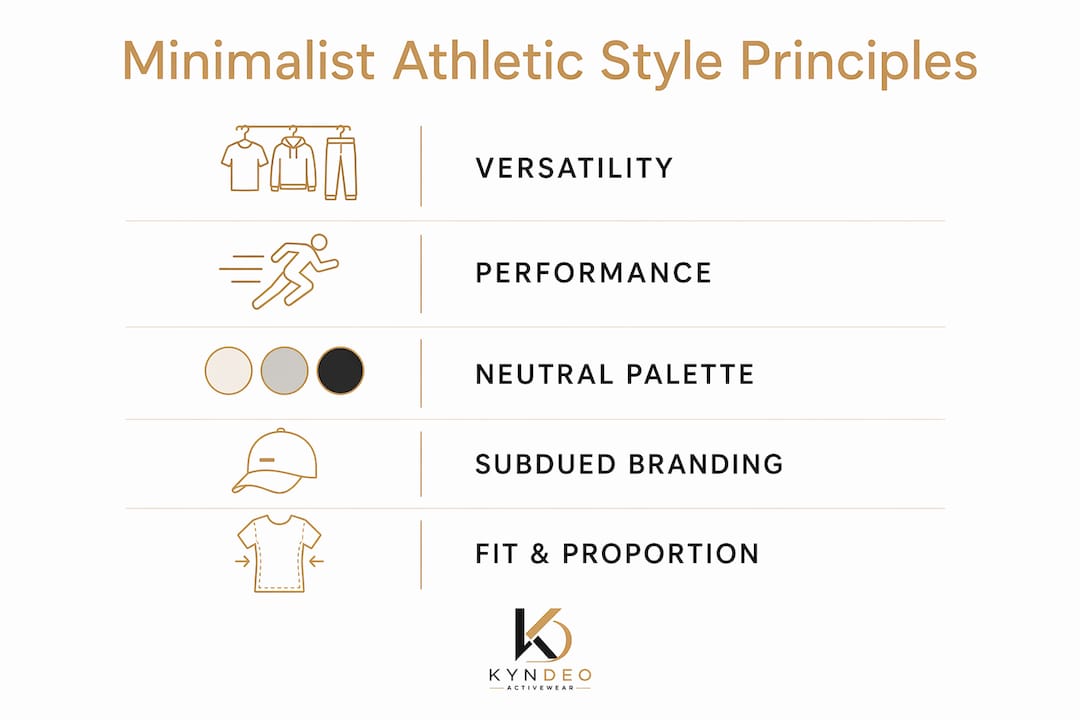 Minimalist Athletic Style Principles

VERSATILITY

PERFORMANCE

NEUTRAL PALETTE

SUBDUED BRANDING

FIT & PROPORTION

KYNDEO
ACTIVEWEAR